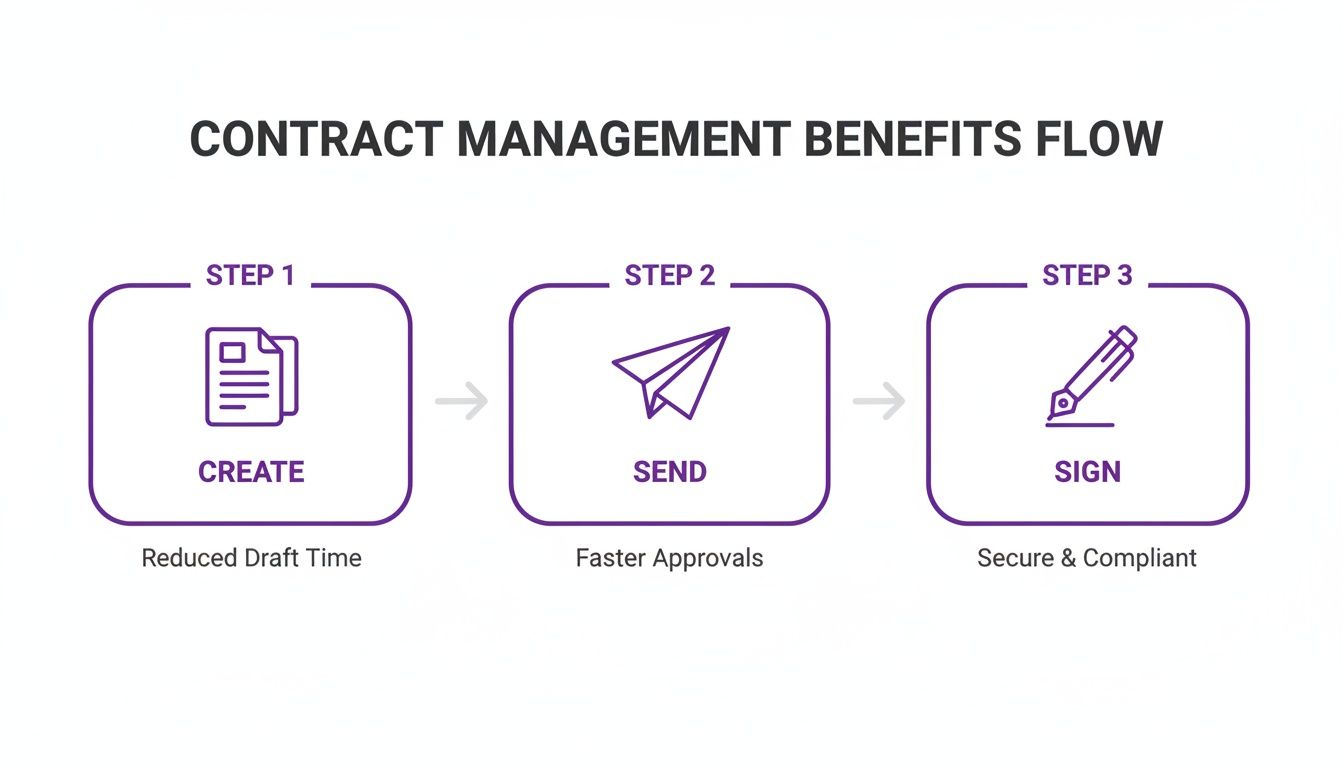 CONTRACT MANAGEMENT BENEFITS FLOW

STEP 1

CREATE

Reduced Draft Time

STEP 2

SEND

Faster Approvals

STEP 3

SIGN

Secure & Compliant